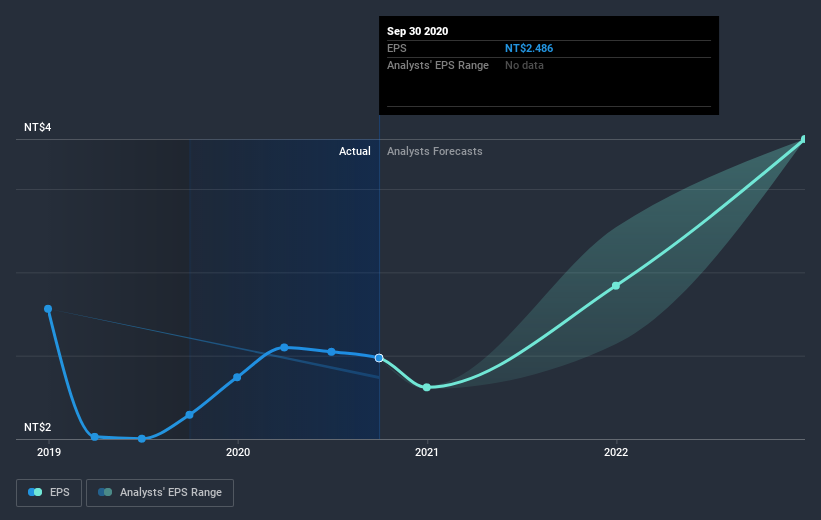 Sep 30 2020

EPS NT$2.486

Analysts' EPS Range No data

NT$4

Actual

Analysts Forecasts

NT$2

2019

2020

2021

2022

EPS

Analysts' EPS Range